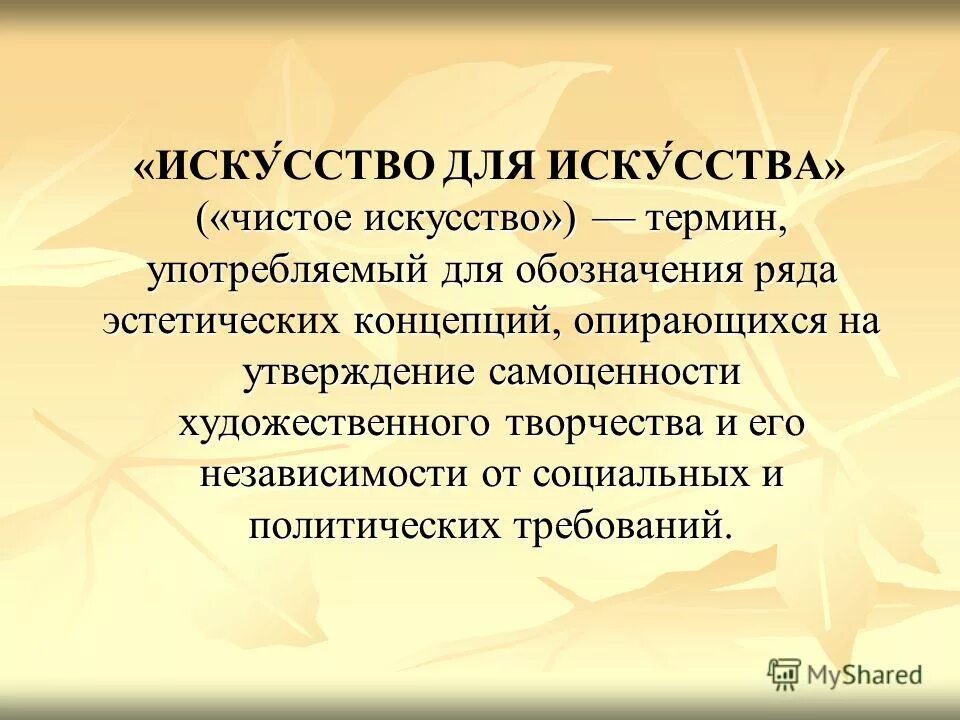 «ИСКУ́ССТВО ДЛЯ ИСКУ́ССТВА» («чистое искусство») — термин, употребляемый для обозначения ряда эстетических концепций, опирающихся на утверждение самоценности художественного творчества и его независимости от социальных и политических требований.

MyShared